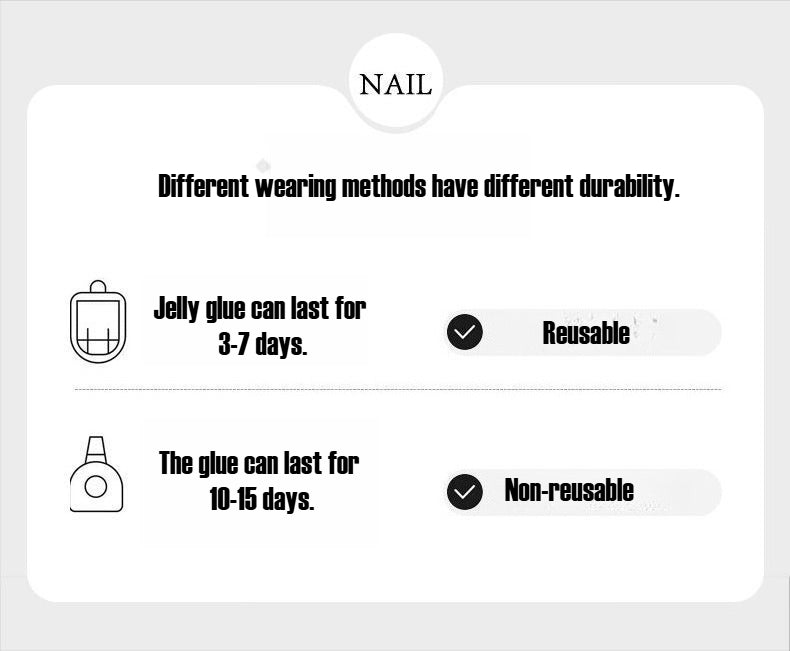 NAIL

Different wearing methods have different durability.

Jelly glue can last for 3-7 days.

Reusable

The glue can last for 10-15 days.

Non-reusable